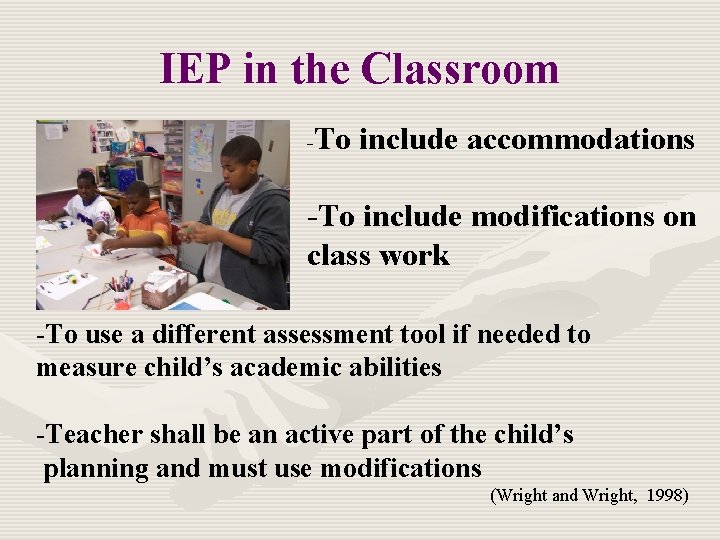 IEP in the Classroom

-To include accommodations

-To include modifications on class work

-To use a different assessment tool if needed to measure child's academic abilities

-Teacher shall be an active part of the child's planning and must use modifications

(Wright and Wright, 1998)